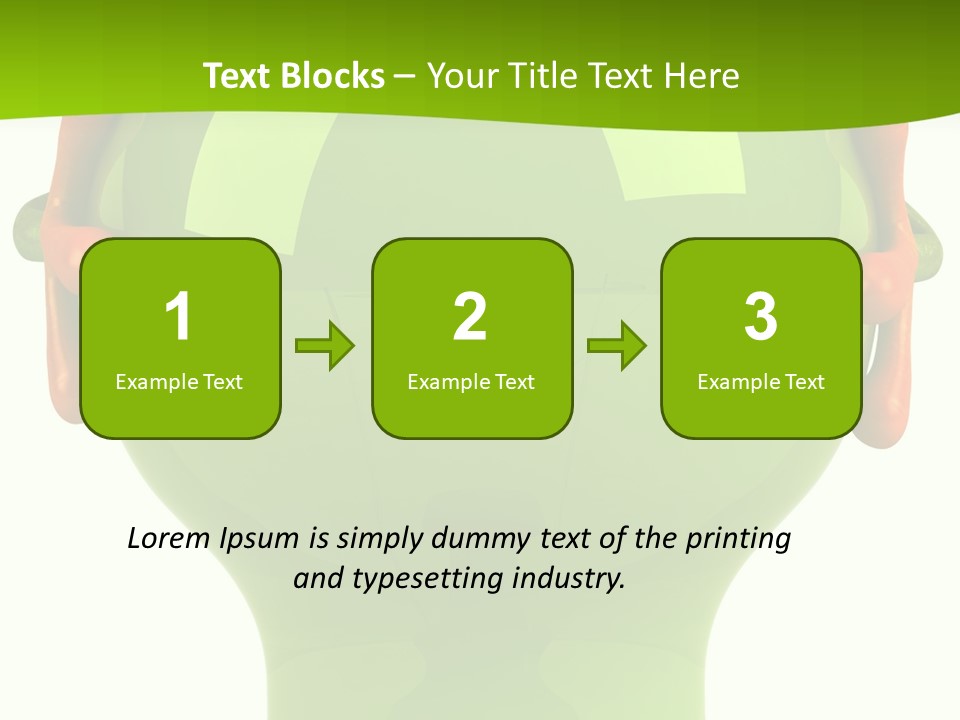 Text Blocks – Your Title Text Here

1
Example Text

2
Example Text

3
Example Text

Lorem Ipsum is simply dummy text of the printing and typesetting industry.